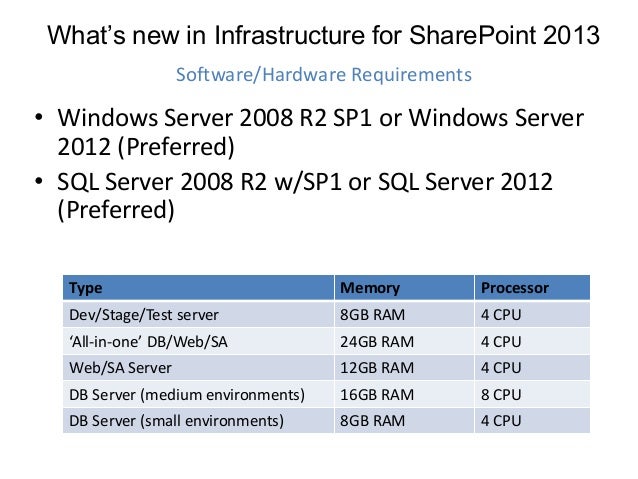 What's new in Infrastructure for SharePoint 2013

Software/Hardware Requirements

• Windows Server 2008 R2 SP1 or Windows Server 2012 (Preferred)
• SQL Server 2008 R2 w/SP1 or SQL Server 2012 (Preferred)

| Type | Memory | Processor |
|---|---|---|
| Dev/Stage/Test server | 8GB RAM | 4 CPU |
| 'All-in-one' DB/Web/SA | 24GB RAM | 4 CPU |
| Web/SA Server | 12GB RAM | 4 CPU |
| DB Server (medium environments) | 16GB RAM | 8 CPU |
| DB Server (small environments) | 8GB RAM | 4 CPU |